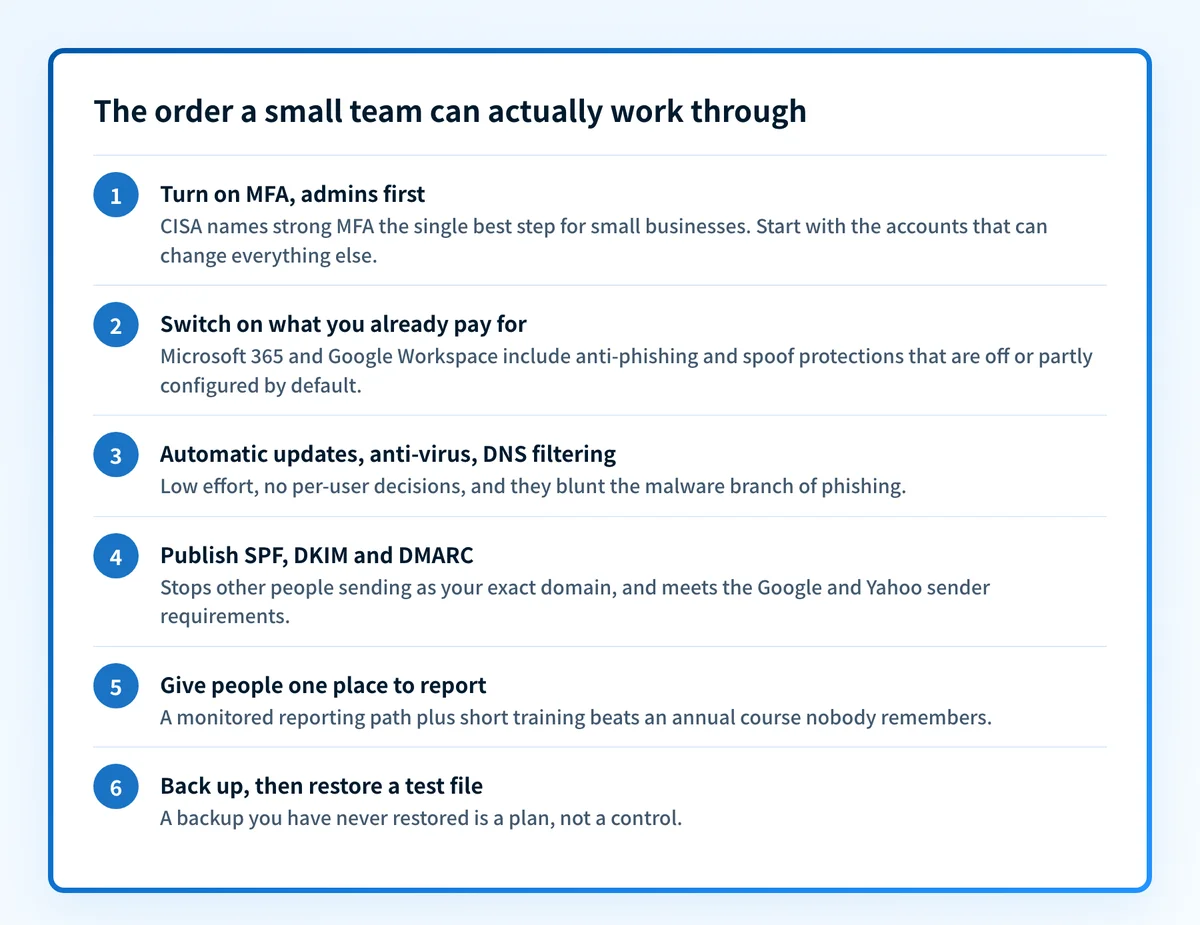 The order a small team can actually work through

1 Turn on MFA, admins first
CISA names strong MFA the single best step for small businesses. Start with the accounts that can change everything else.

2 Switch on what you already pay for
Microsoft 365 and Google Workspace include anti-phishing and spoof protections that are off or partly configured by default.

3 Automatic updates, anti-virus, DNS filtering
Low effort, no per-user decisions, and they blunt the malware branch of phishing.

4 Publish SPF, DKIM and DMARC
Stops other people sending as your exact domain, and meets the Google and Yahoo sender requirements.

5 Give people one place to report
A monitored reporting path plus short training beats an annual course nobody remembers.

6 Back up, then restore a test file
A backup you have never restored is a plan, not a control.